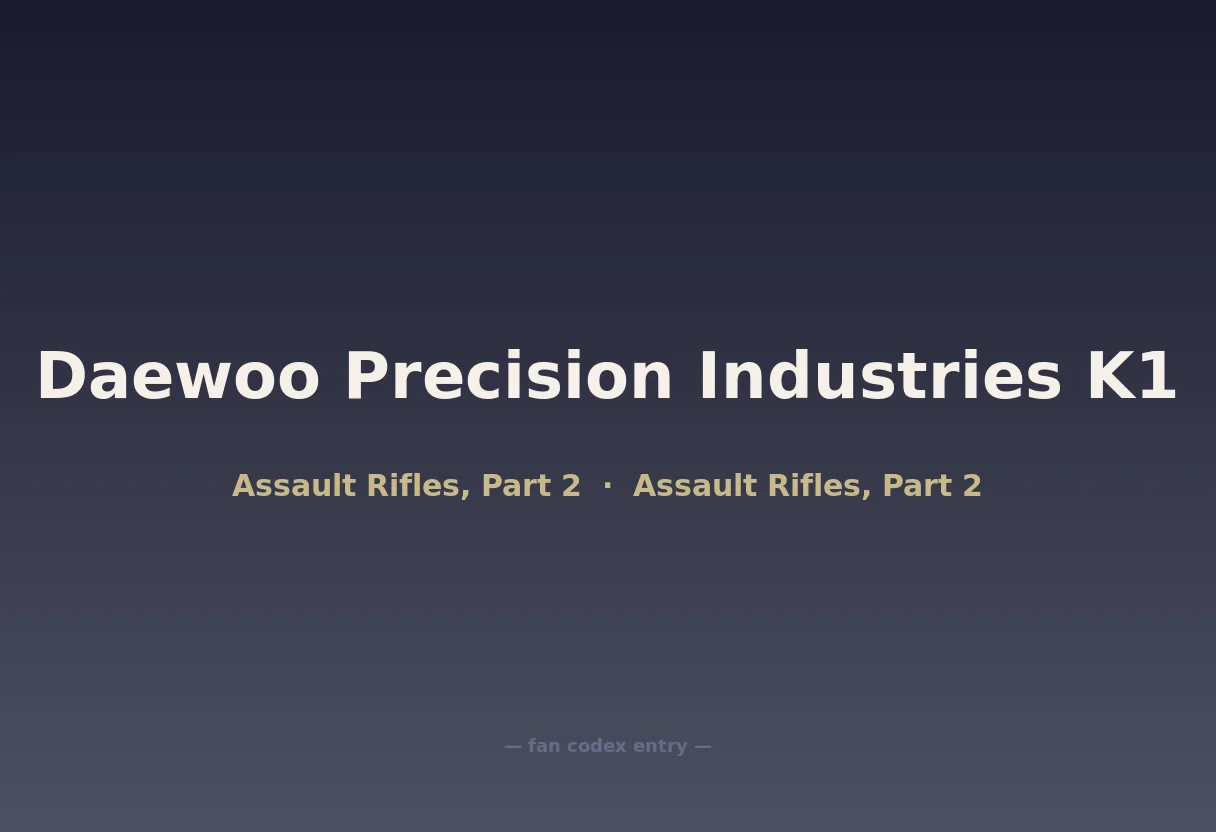 Daewoo Precision Industries K1

Assault Rifles, Part 2 · Assault Rifles, Part 2

— fan codex entry —